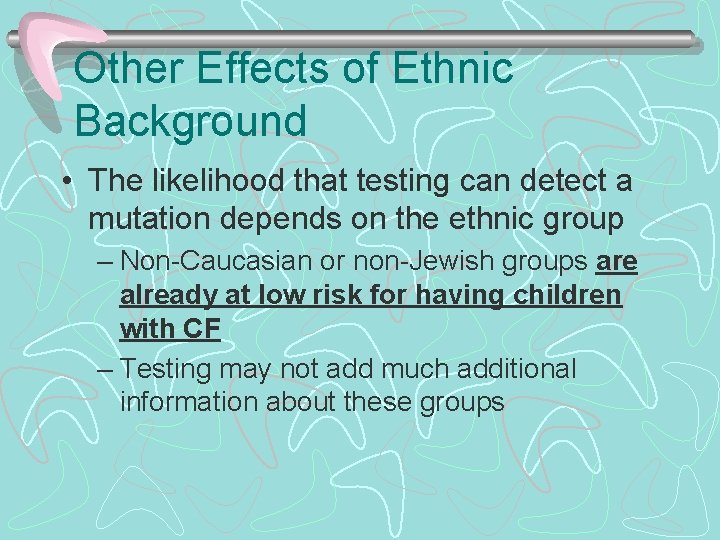 Other Effects of Ethnic Background

• The likelihood that testing can detect a mutation depends on the ethnic group

– Non-Caucasian or non-Jewish groups are already at low risk for having children with CF

– Testing may not add much additional information about these groups